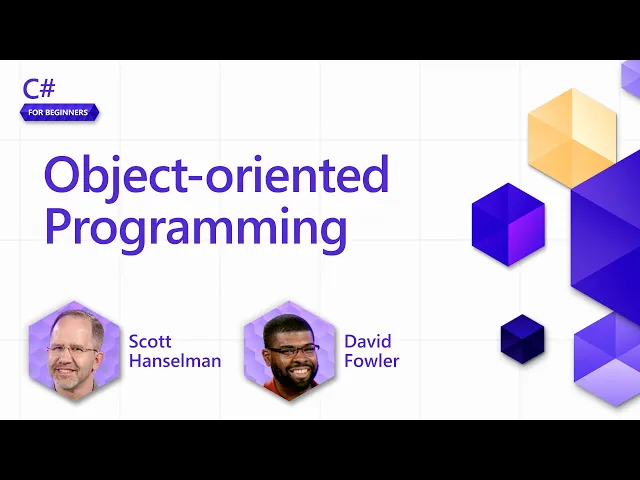 C#
FOR BEGINNERS

Object-oriented Programming

Scott Hanselman

David Fowler